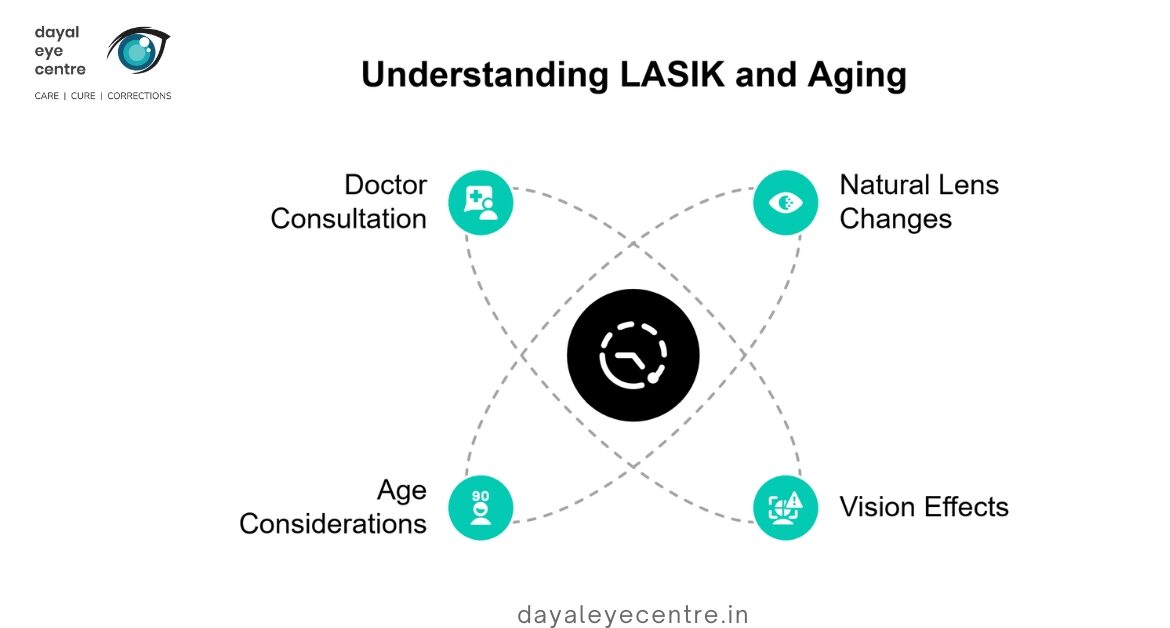 dayal eye centre
CARE | CURE | CORRECTIONS

Understanding LASIK and Aging

Doctor Consultation

Natural Lens Changes

Age Considerations

90

Vision Effects

dayaleyecentre.in